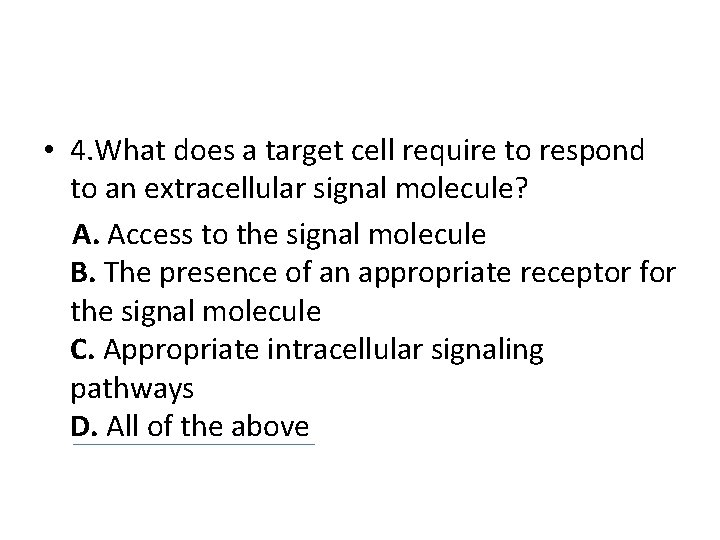 • 4.What does a target cell require to respond to an extracellular signal molecule?

A. Access to the signal molecule
B. The presence of an appropriate receptor for the signal molecule
C. Appropriate intracellular signaling pathways
D. All of the above